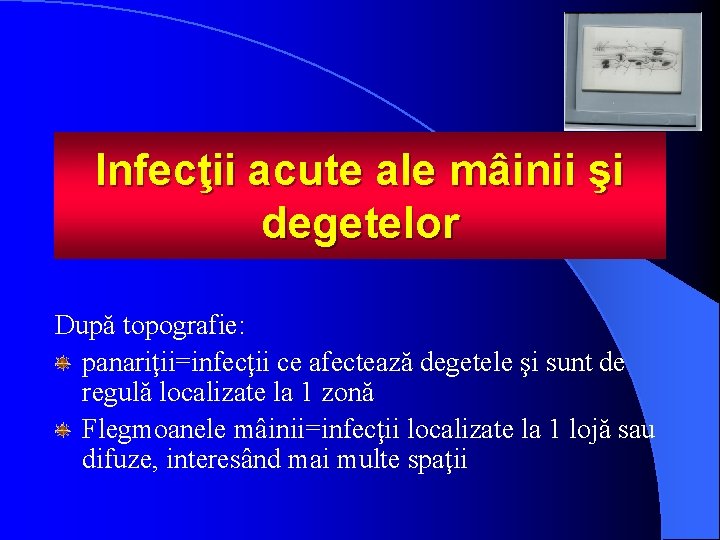 Infecţii acute ale mâinii şi degetelor

După topografie:

panariţii=infecţii ce afectează degetele şi sunt de regulă localizate la 1 zonă

Flegmoanele mâinii=infecţii localizate la 1 lojă sau difuze, interesând mai multe spaţii